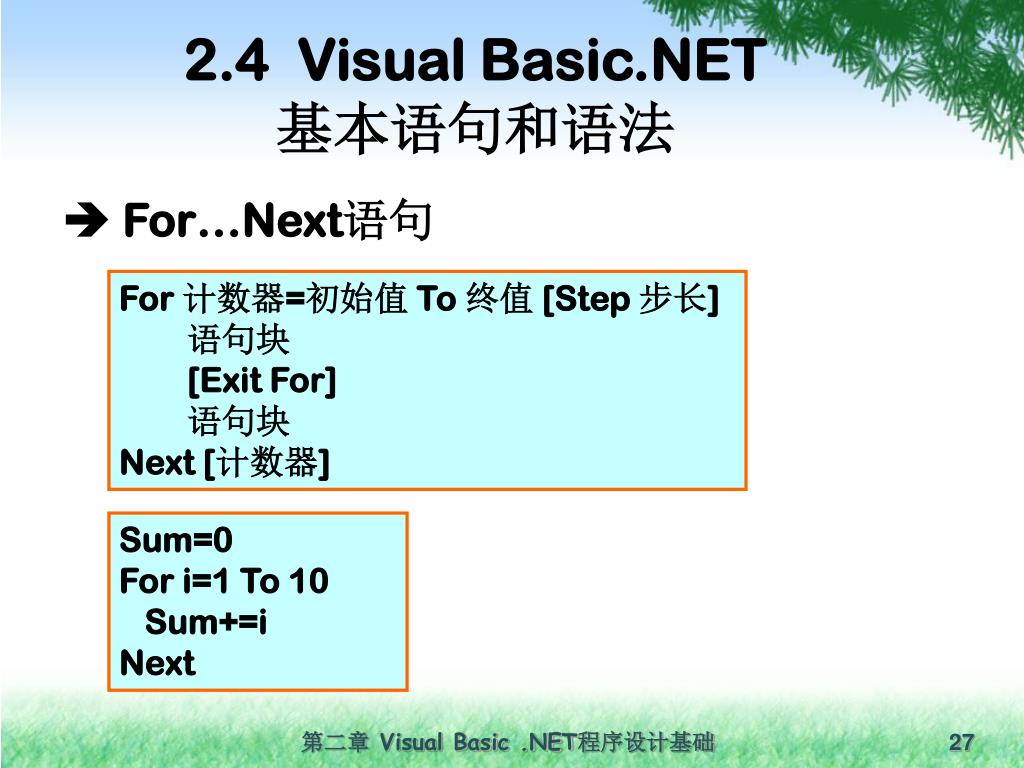 2.4 Visual Basic.NET
基本语句和语法

➔ For…Next语句

For 计数器=初始值 To 终值 [Step 步长]
语句块
[Exit For]
语句块
Next [计数器]

Sum=0
For i=1 To 10
Sum+=i
Next

第二章 Visual Basic .NET程序设计基础

27